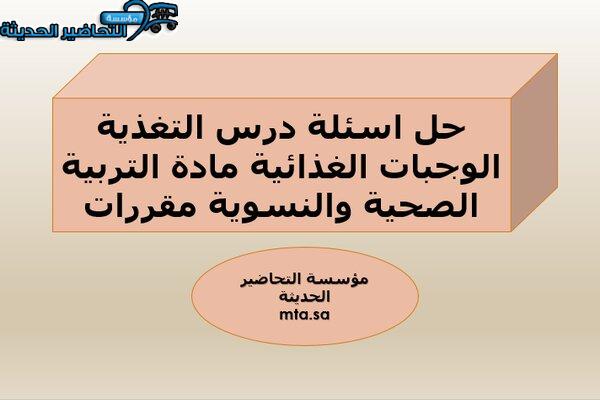 مؤسسة
التحاضير الحديثة

حل اسئلة درس التغذية الوجبات الغذائية مادة التربية الصحية والنسوية مقررات

مؤسسة التحاضير الحديثة
mta.sa